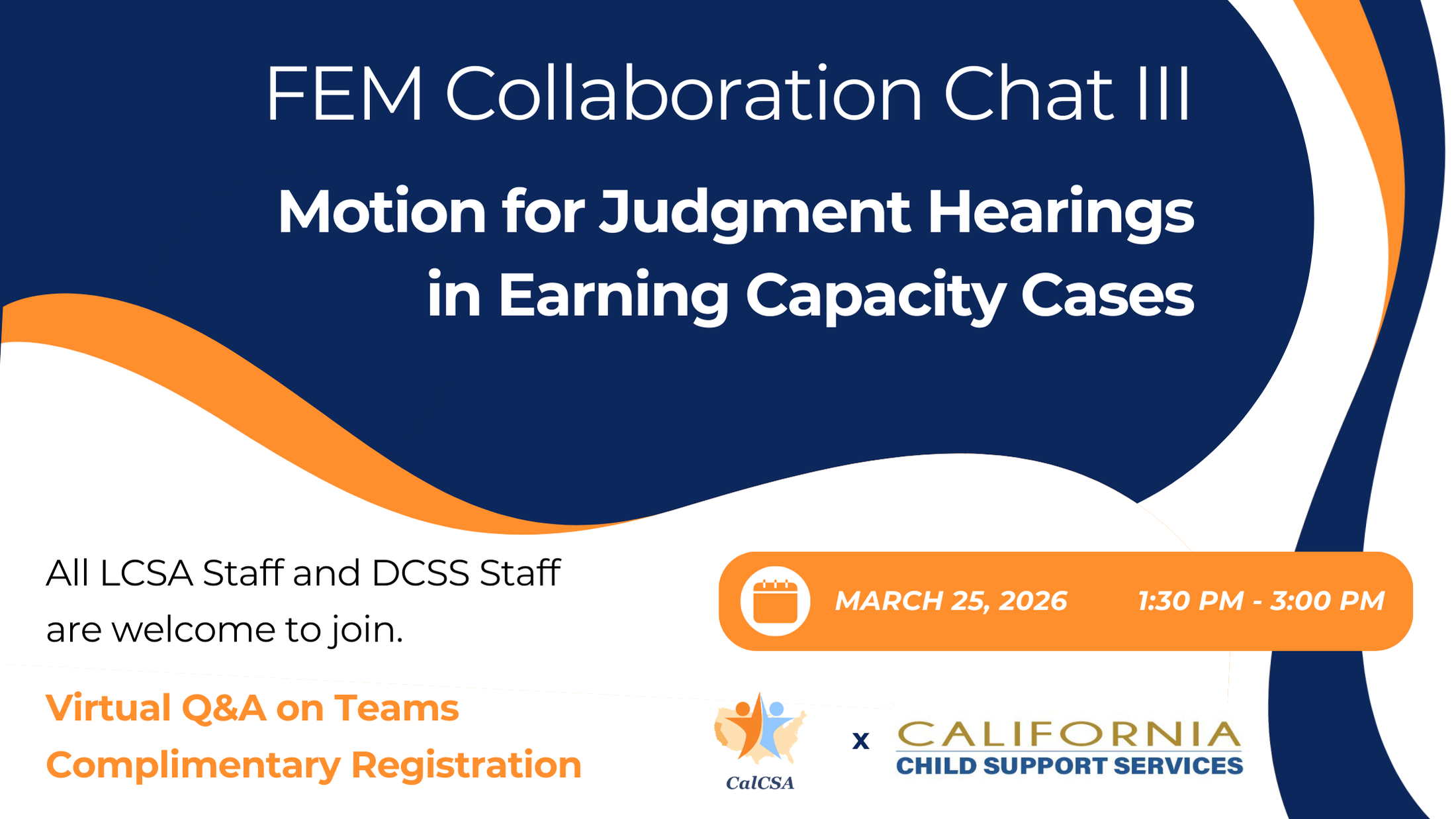 FEM Collaboration Chat III

Motion for Judgment Hearings in Earning Capacity Cases

All LCSA Staff and DCSS Staff are welcome to join.

MARCH 25, 2026 1:30 PM - 3:00 PM

Virtual Q&A on Teams
Complimentary Registration

CalCSA x CALIFORNIA CHILD SUPPORT SERVICES